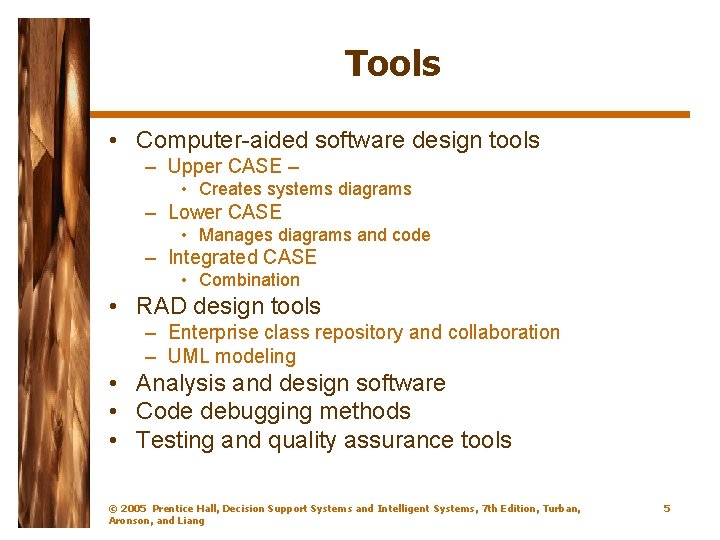 Tools

• Computer-aided software design tools
  – Upper CASE –
    • Creates systems diagrams
  – Lower CASE
    • Manages diagrams and code
  – Integrated CASE
    • Combination
• RAD design tools
  – Enterprise class repository and collaboration
  – UML modeling
• Analysis and design software
• Code debugging methods
• Testing and quality assurance tools

© 2005 Prentice Hall, Decision Support Systems and Intelligent Systems, 7th Edition, Turban, Aronson, and Liang

5